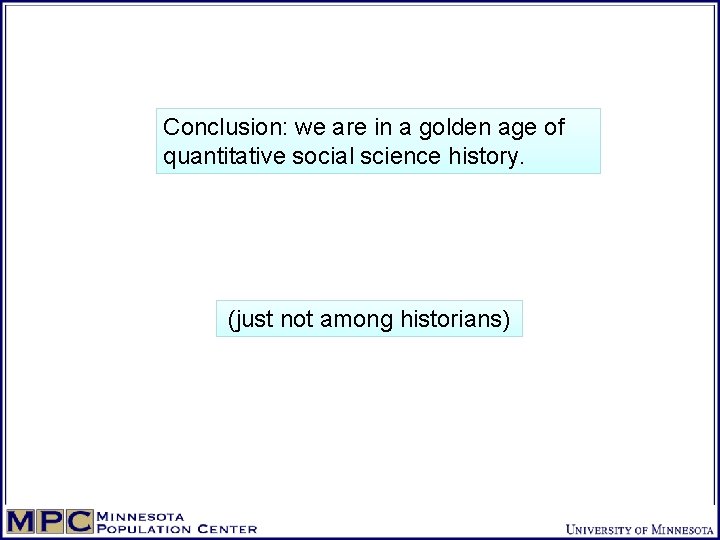 Conclusion: we are in a golden age of quantitative social science history.

(just not among historians)

MPC MINNESOTA POPULATION CENTER

UNIVERSITY OF MINNESOTA